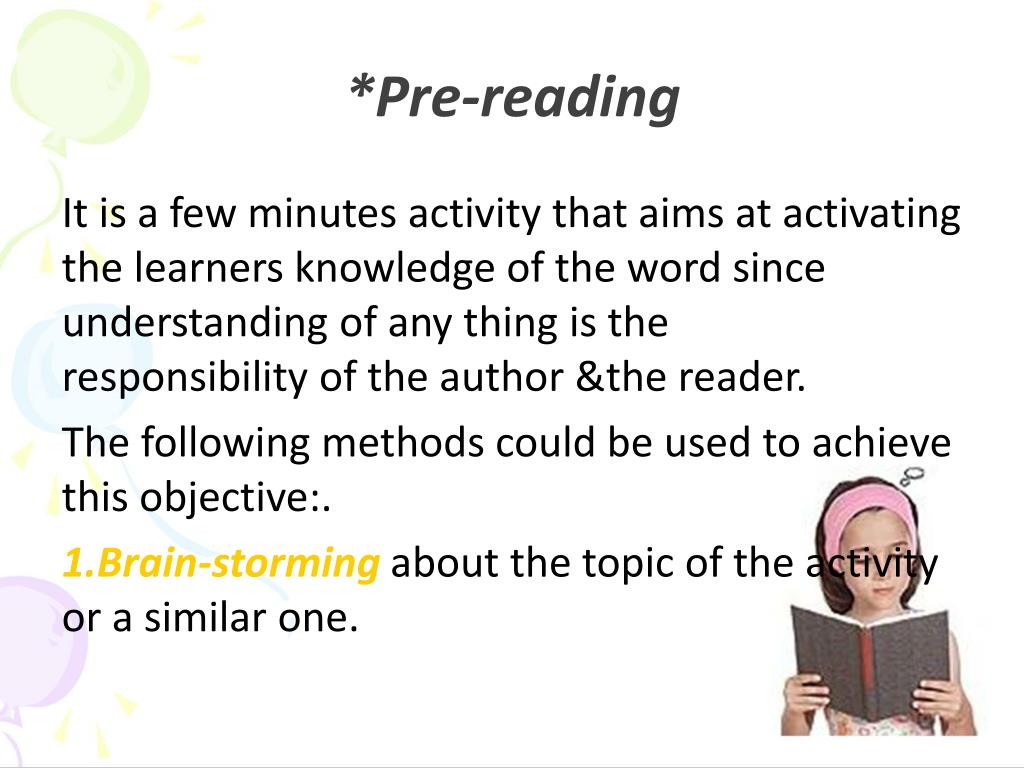 *Pre-reading

It is a few minutes activity that aims at activating the learners knowledge of the word since understanding of any thing is the responsibility of the author &the reader.

The following methods could be used to achieve this objective:.

1.Brain-storming about the topic of the activity or a similar one.